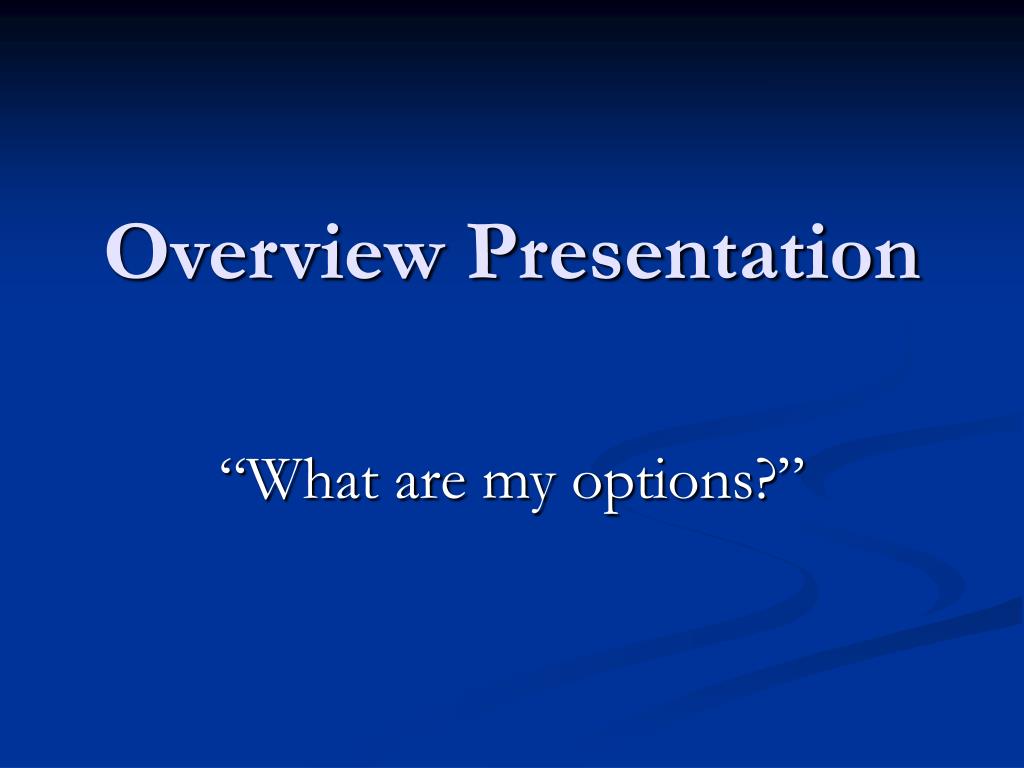 Overview Presentation

“What are my options?”